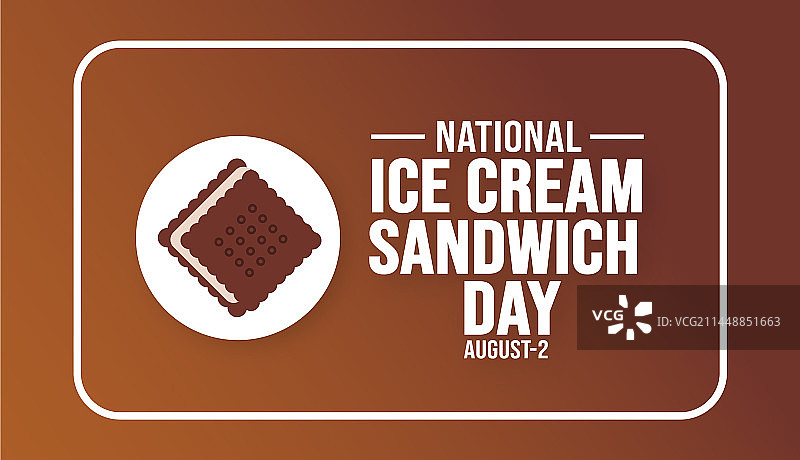 NATIONAL
ICE CREAM
SANDWICH
DAY
AUGUST-2

VCG
ID:VCG211448851663